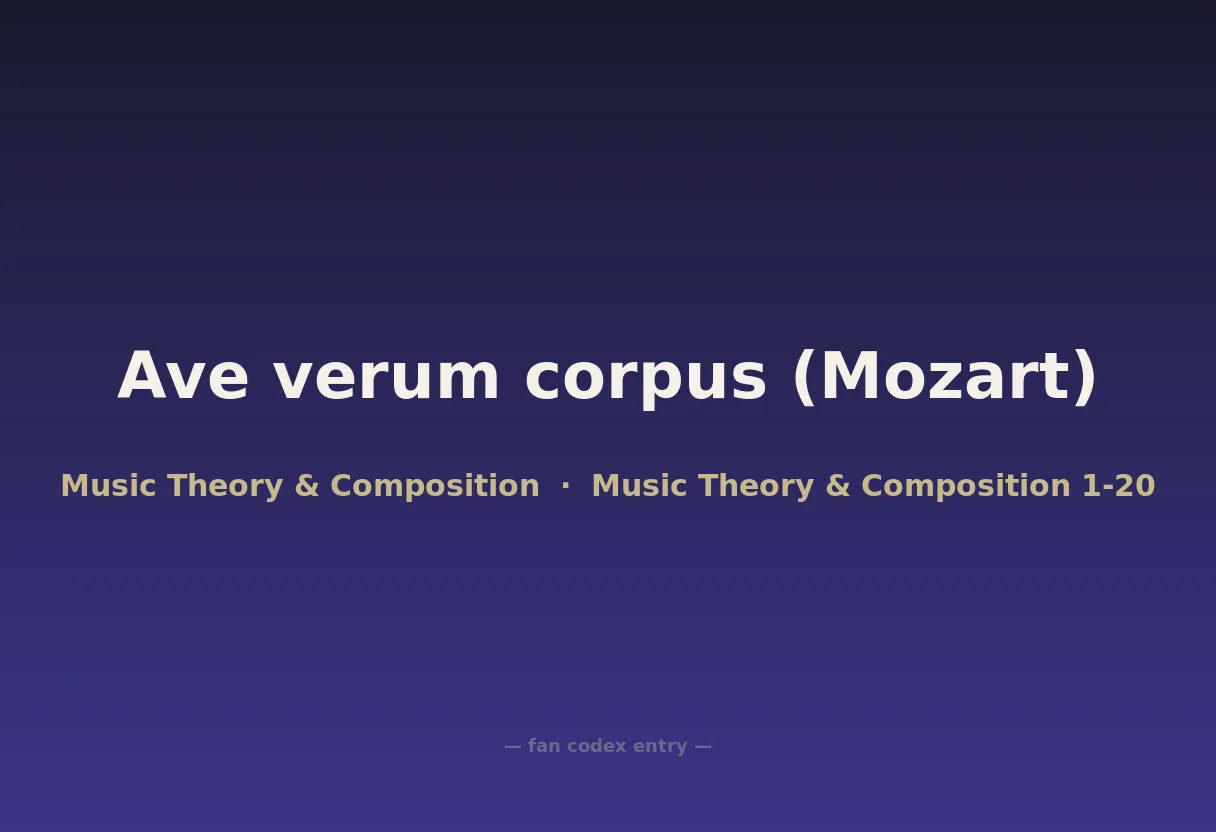 Ave verum corpus (Mozart)

Music Theory & Composition · Music Theory & Composition 1-20

— fan codex entry —